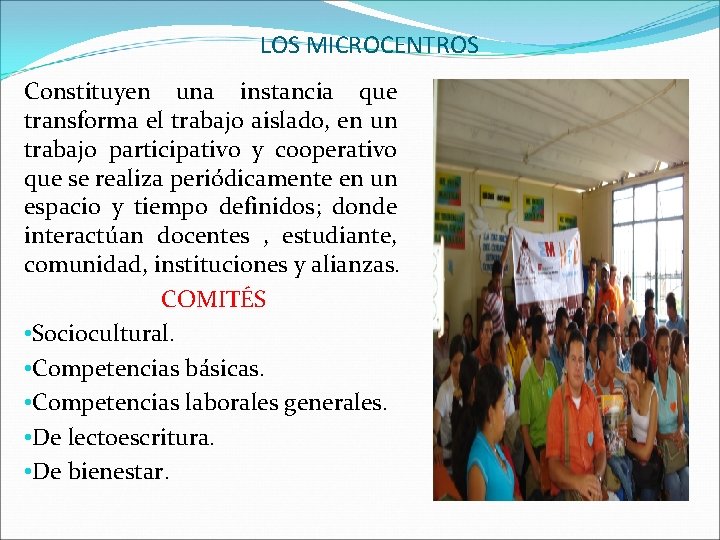 LOS MICROCENTROS

Constituyen una instancia que transforma el trabajo aislado, en un trabajo participativo y cooperativo que se realiza periódicamente en un espacio y tiempo definidos; donde interactúan docentes , estudiante, comunidad, instituciones y alianzas.

COMITÉS

•Sociocultural.
•Competencias básicas.
•Competencias laborales generales.
•De lectoescritura.
•De bienestar.